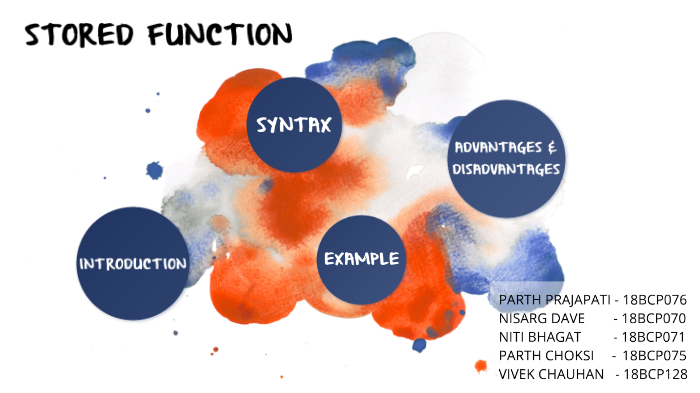 STORED FUNCTION

SYNTAX

ADVANTAGES & DISADVANTAGES

INTRODUCTION

EXAMPLE

PARTH PRAJAPATI - 18BCP076
NISARG DAVE - 18BCP070
NITI BHAGAT - 18BCP071
PARTH CHOKSI - 18BCP075
VIVEK CHAUHAN - 18BCP128